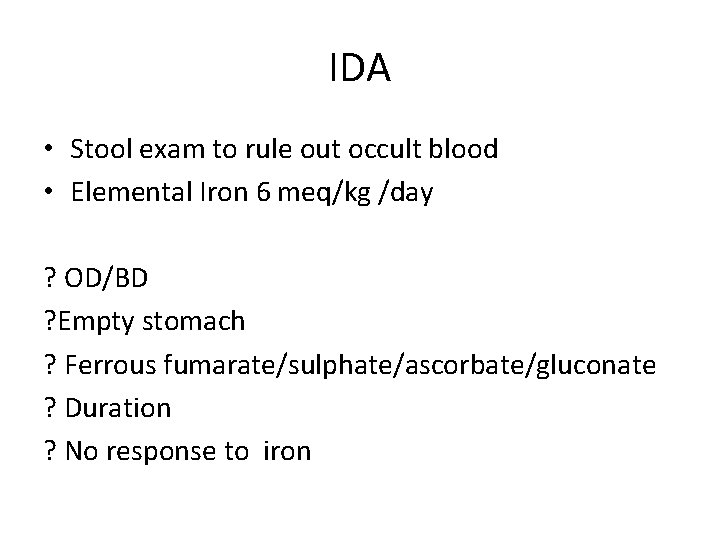 IDA

• Stool exam to rule out occult blood
• Elemental Iron 6 meq/kg /day

? OD/BD
?Empty stomach
? Ferrous fumarate/sulphate/ascorbate/gluconate
? Duration
? No response to iron